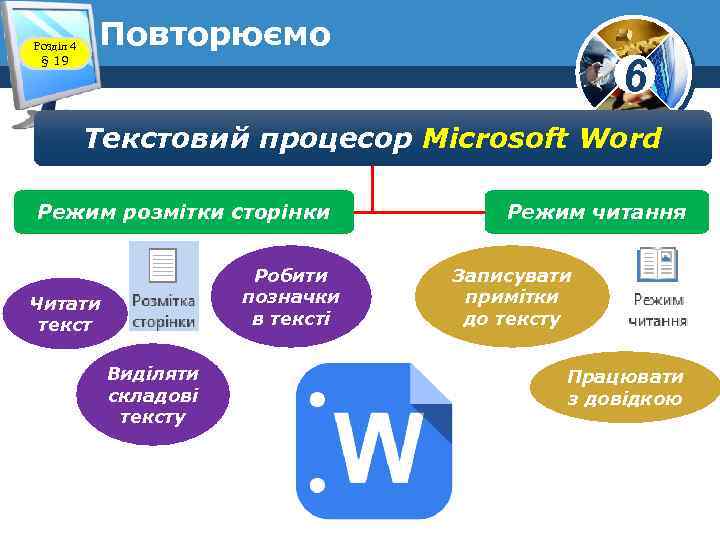 Розділ 4
§ 19

Повторюємо

6

Текстовий процесор Microsoft Word

Режим розмітки сторінки

Режим читання

Читати текст

Розмітка сторінки

Робити позначки в тексті

Виділяти складові тексту

Записувати примітки до тексту

Режим читання

Працювати з довідкою

W